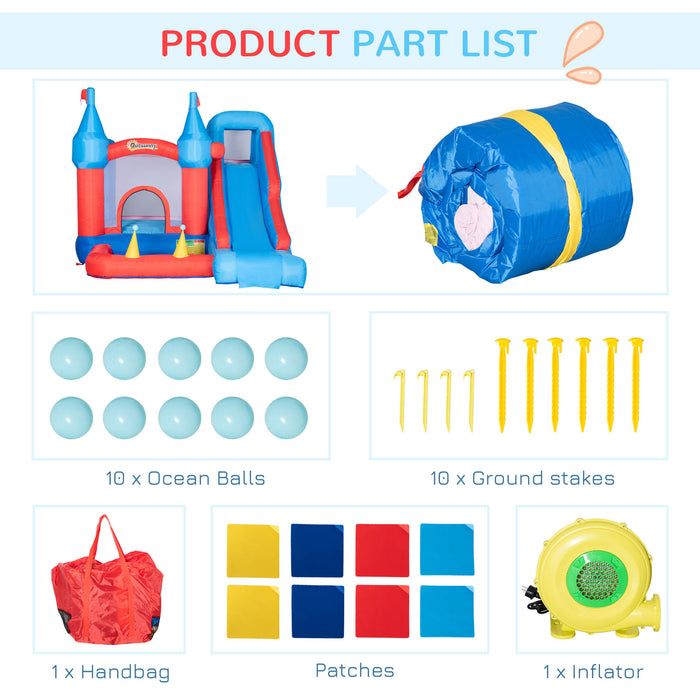 PRODUCT PART LIST

Outsunny

10 x Ocean Balls

10 x Ground stakes

1 x Handbag

Patches

1 x Inflator